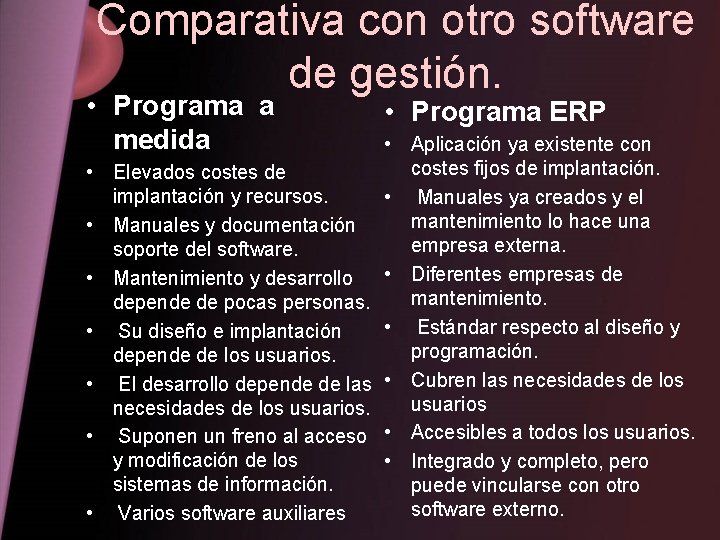 Comparativa con otro software de gestión.

• Programa a medida
• Elevados costes de implantación y recursos.
• Manuales y documentación soporte del software.
• Mantenimiento y desarrollo depende de pocas personas.
• Su diseño e implantación depende de los usuarios.
• El desarrollo depende de las necesidades de los usuarios.
• Suponen un freno al acceso y modificación de los sistemas de información.
• Varios software auxiliares

• Programa ERP
• Aplicación ya existente con costes fijos de implantación.
• Manuales ya creados y el mantenimiento lo hace una empresa externa.
• Diferentes empresas de mantenimiento.
• Estándar respecto al diseño y programación.
• Cubren las necesidades de los usuarios
• Accesibles a todos los usuarios.
• Integrado y completo, pero puede vincularse con otro software externo.